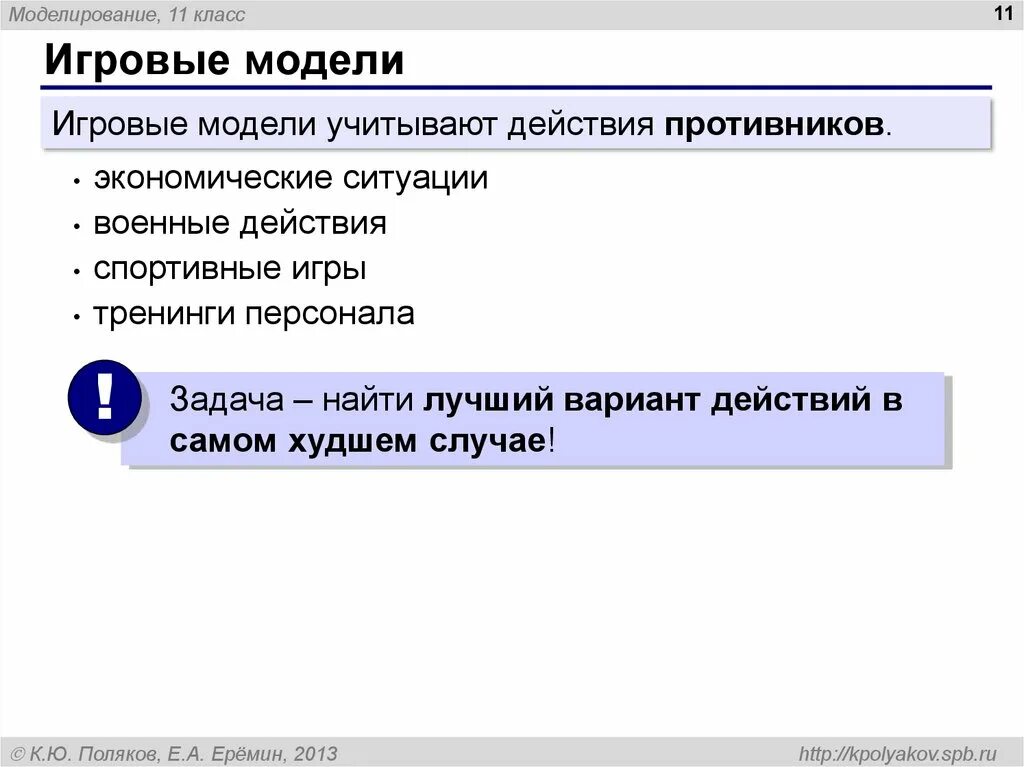 Моделирование, 11 класс

11

Игровые модели

Игровые модели учитывают действия противников.

• экономические ситуации
• военные действия
• спортивные игры
• тренинги персонала

!

Задача – найти лучший вариант действий в самом худшем случае!

© К.Ю. Поляков, Е.А. Ерёмин, 2013

http://kpolyakov.spb.ru